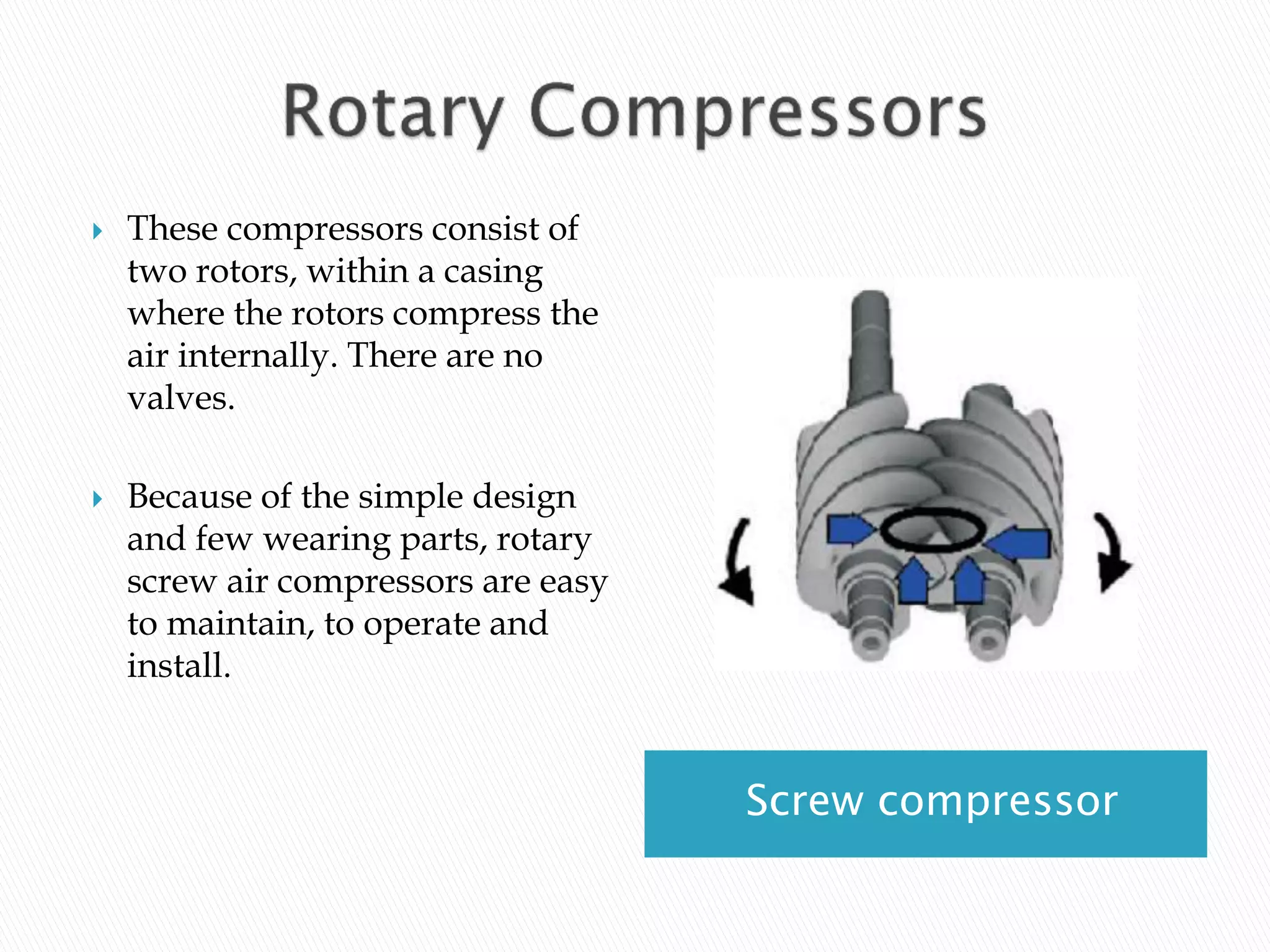 Rotary Compressors

These compressors consist of two rotors, within a casing where the rotors compress the air internally. There are no valves.

Because of the simple design and few wearing parts, rotary screw air compressors are easy to maintain, to operate and install.

Screw compressor